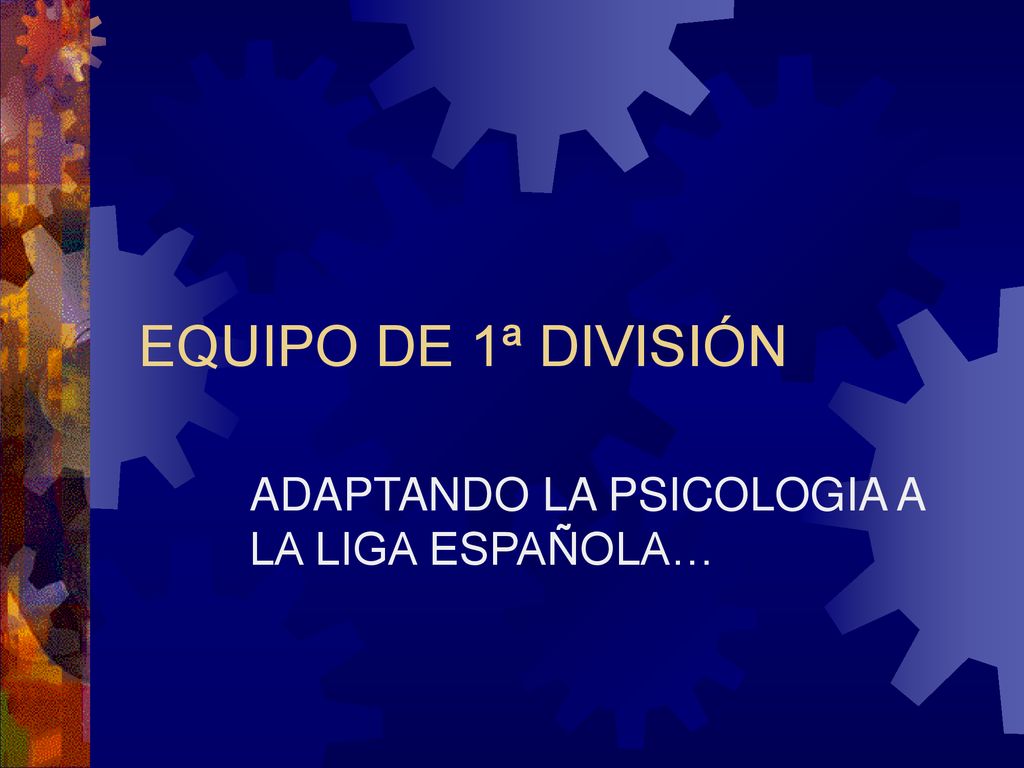 EQUIPO DE 1ª DIVISIÓN

ADAPTANDO LA PSICOLOGIA A LA LIGA ESPAÑOLA…